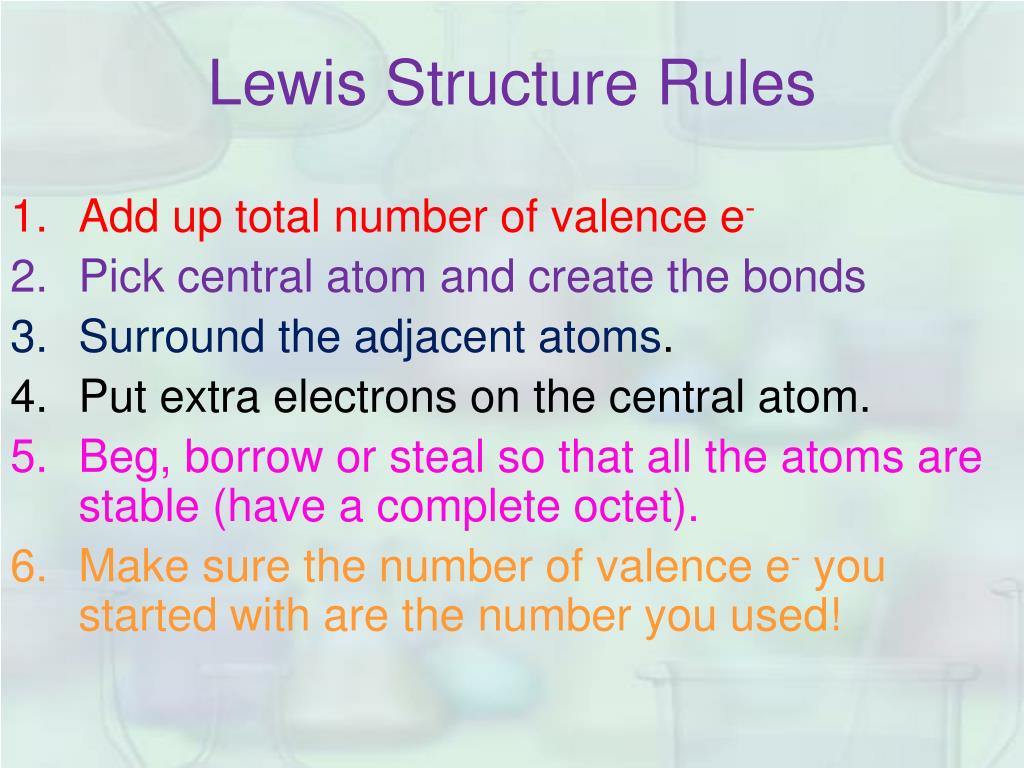 Lewis Structure Rules

1. Add up total number of valence $e^-$
2. Pick central atom and create the bonds
3. Surround the adjacent atoms.
4. Put extra electrons on the central atom.
5. Beg, borrow or steal so that all the atoms are stable (have a complete octet).
6. Make sure the number of valence $e^-$ you started with are the number you used!